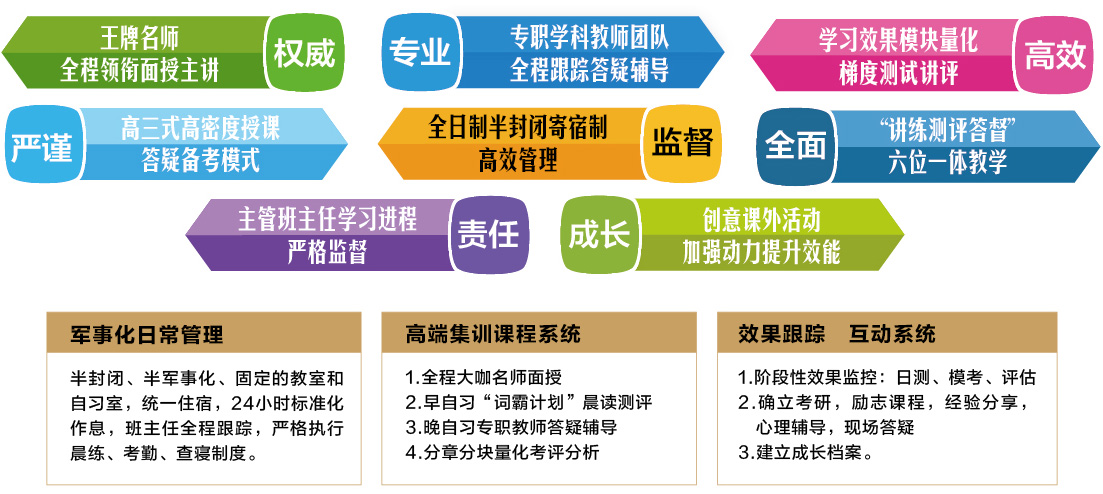 王牌名师
全程领衔面授主讲
权威

专业
专职学科教师团队
全程跟踪答疑辅导

学习效果模块量化
梯度测试讲评
高效

严谨
高三式高密度授课
答疑备考模式

全日制半封闭寄宿制
高效管理
监督

全面
“讲练测评答督”
六位一体教学

主管班主任学习进程
严格监督
责任

成长
创意课外活动
加强动力提升效能

军事化日常管理

半封闭、半军事化、固定的教室和自习室，统一住宿，24小时标准化作息，班主任全程跟踪，严格执行晨练、考勤、查寝制度。

高端集训课程系统

1.全程大咖名师面授
2.早自习“词霸计划”晨读测评
3.晚自习专职教师答疑辅导
4.分章分块量化考评分析

效果跟踪 互动系统

1.阶段性效果监控：日测、模考、评估
2.确立考研，励志课程，经验分享，心理辅导，现场答疑
3.建立成长档案。